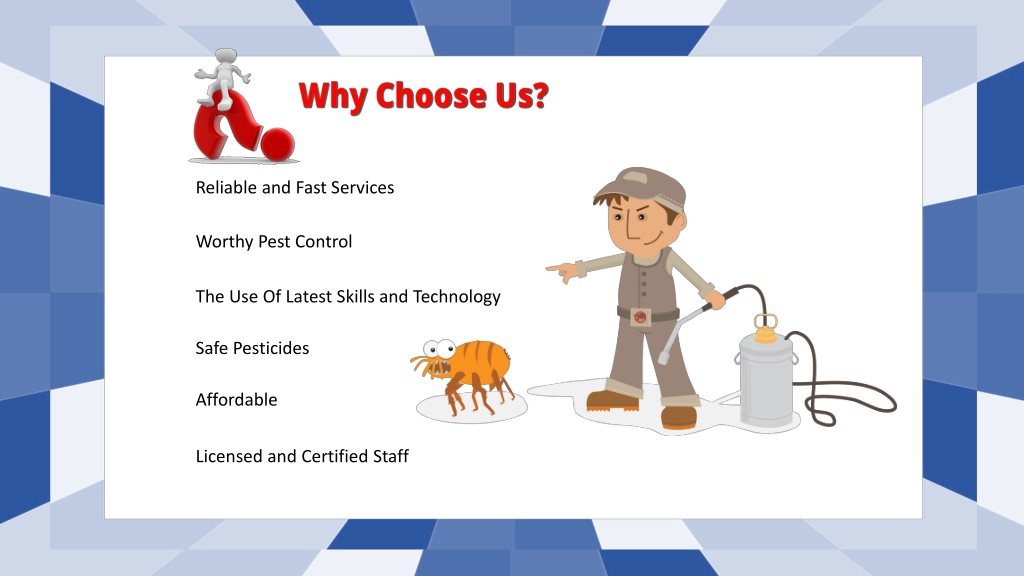 Why Choose Us?

Reliable and Fast Services

Worthy Pest Control

The Use Of Latest Skills and Technology

Safe Pesticides

Affordable

Licensed and Certified Staff